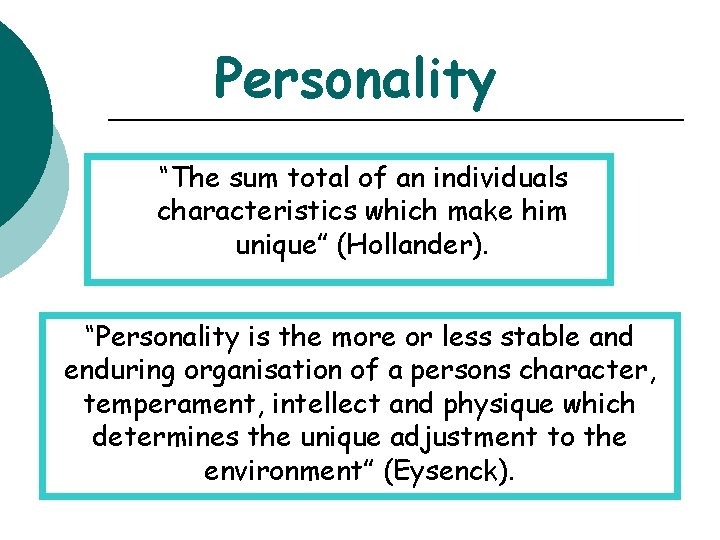 Personality

“The sum total of an individuals characteristics which make him unique” (Hollander).

“Personality is the more or less stable and enduring organisation of a persons character, temperament, intellect and physique which determines the unique adjustment to the environment” (Eysenck).